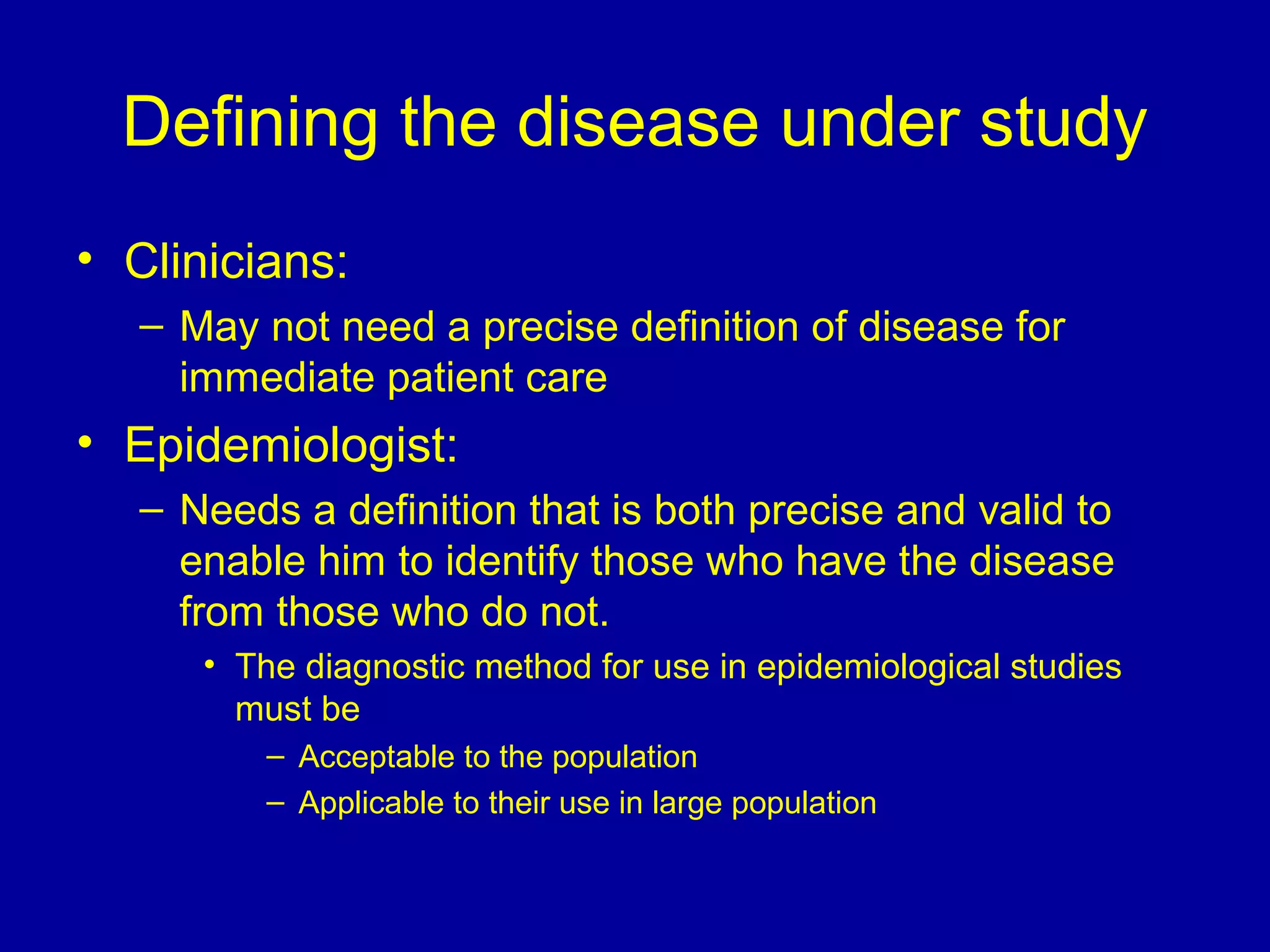 Defining the disease under study

• Clinicians:
– May not need a precise definition of disease for immediate patient care
• Epidemiologist:
– Needs a definition that is both precise and valid to enable him to identify those who have the disease from those who do not.
• The diagnostic method for use in epidemiological studies must be
– Acceptable to the population
– Applicable to their use in large population